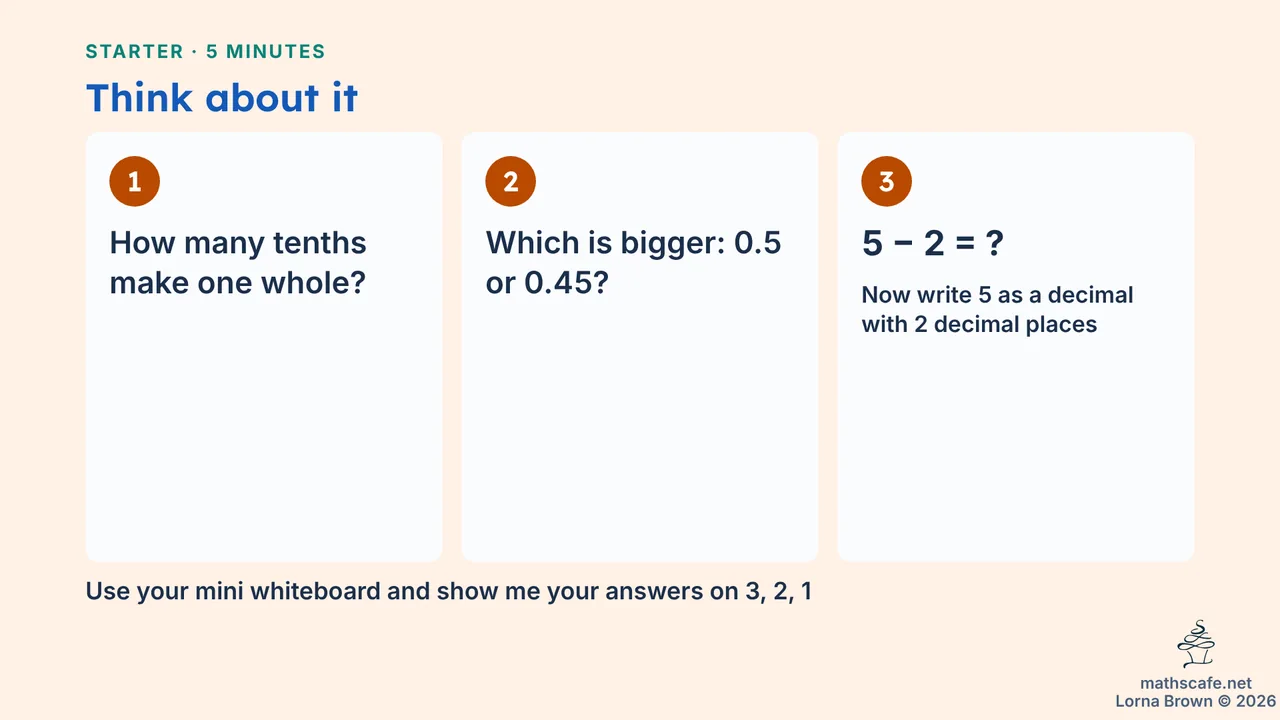 STARTER · 5 MINUTES

Think about it

1

How many tenths make one whole?

2

Which is bigger: 0.5 or 0.45?

3

$5 - 2 = ?$

Now write 5 as a decimal with 2 decimal places

Use your mini whiteboard and show me your answers on 3, 2, 1

mathscafe.net
Lorna Brown © 2026